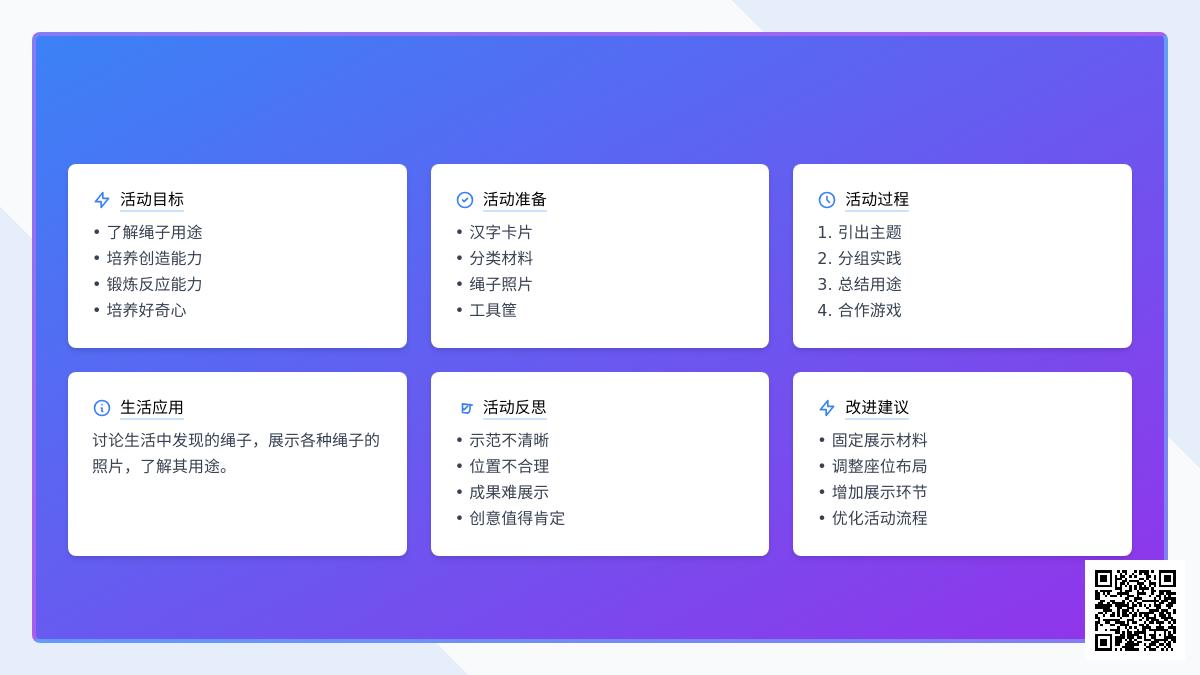 活动目标
• 了解绳子用途
• 培养创造能力
• 锻炼反应能力
• 培养好奇心

活动准备
• 汉字卡片
• 分类材料
• 绳子照片
• 工具筐

活动过程
1. 引出主题
2. 分组实践
3. 总结用途
4. 合作游戏

生活应用
讨论生活中发现的绳子，展示各种绳子的照片，了解其用途。

活动反思
• 示范不清晰
• 位置不合理
• 成果难展示
• 创意值得肯定

改进建议
• 固定展示材料
• 调整座位布局
• 增加展示环节
• 优化活动流程